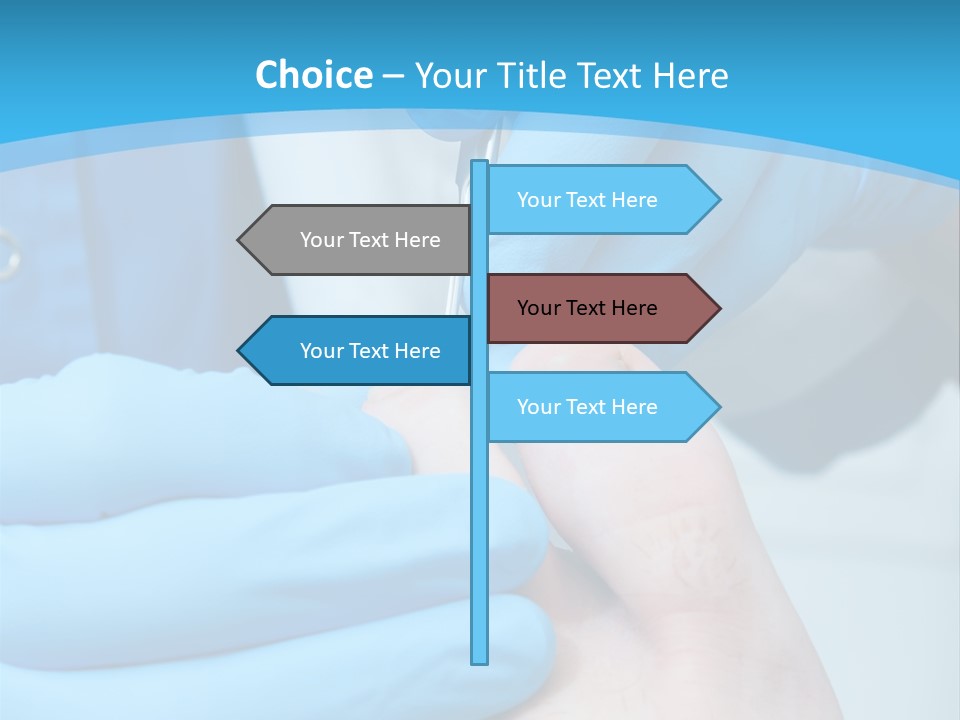 Choice – Your Title Text Here

Your Text Here

Your Text Here

Your Text Here

Your Text Here

Your Text Here